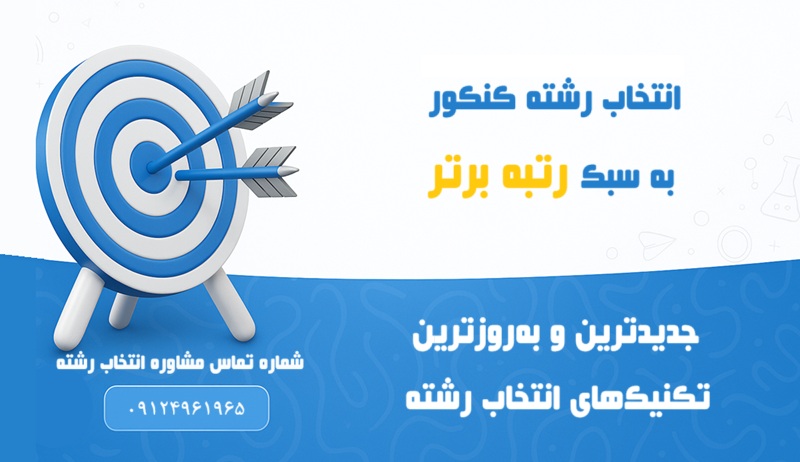 انتخاب رشته کنکور

به سبک رتبه برتر

جدیدترین و به‌روزترین

تکنیک‌های انتخاب رشته

شماره تماس مشاوره انتخاب رشته

۰۹۱۲۴۹۶۱۹۶۵